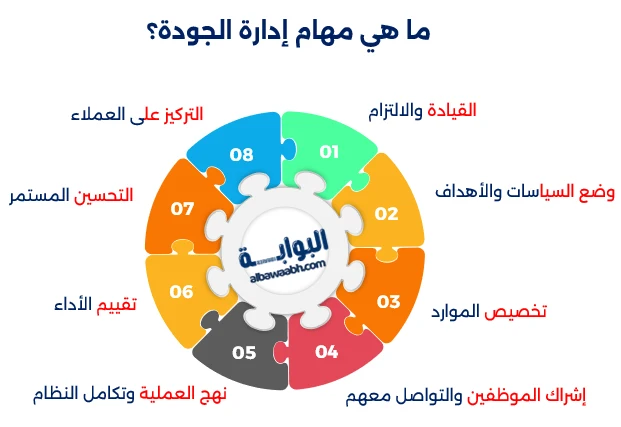 ما هي مهام إدارة الجودة؟

01
القيادة والالتزام

02
وضع السياسات والأهداف

03
تخصيص الموارد

04
إشراك الموظفين والتواصل معهم

05
نهج العملية وتكامل النظام

06
تقييم الأداء

07
التحسين المستمر

08
التركيز على العملاء

البوابة
albawaabh.com